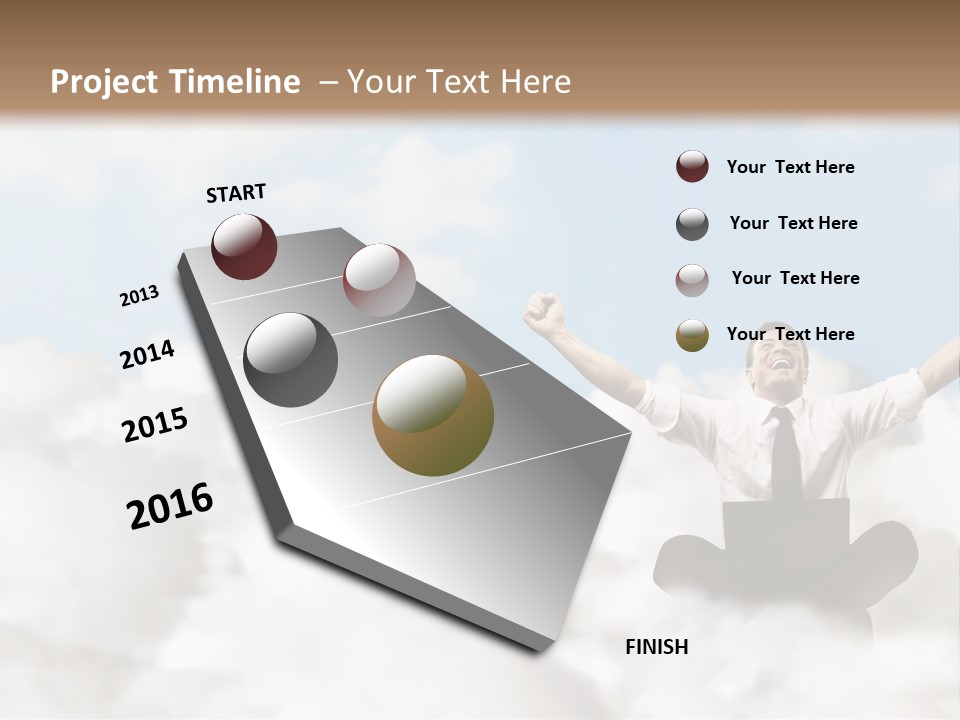 Project Timeline – Your Text Here

START

2013

2014

2015

2016

FINISH

Your Text Here

Your Text Here

Your Text Here

Your Text Here